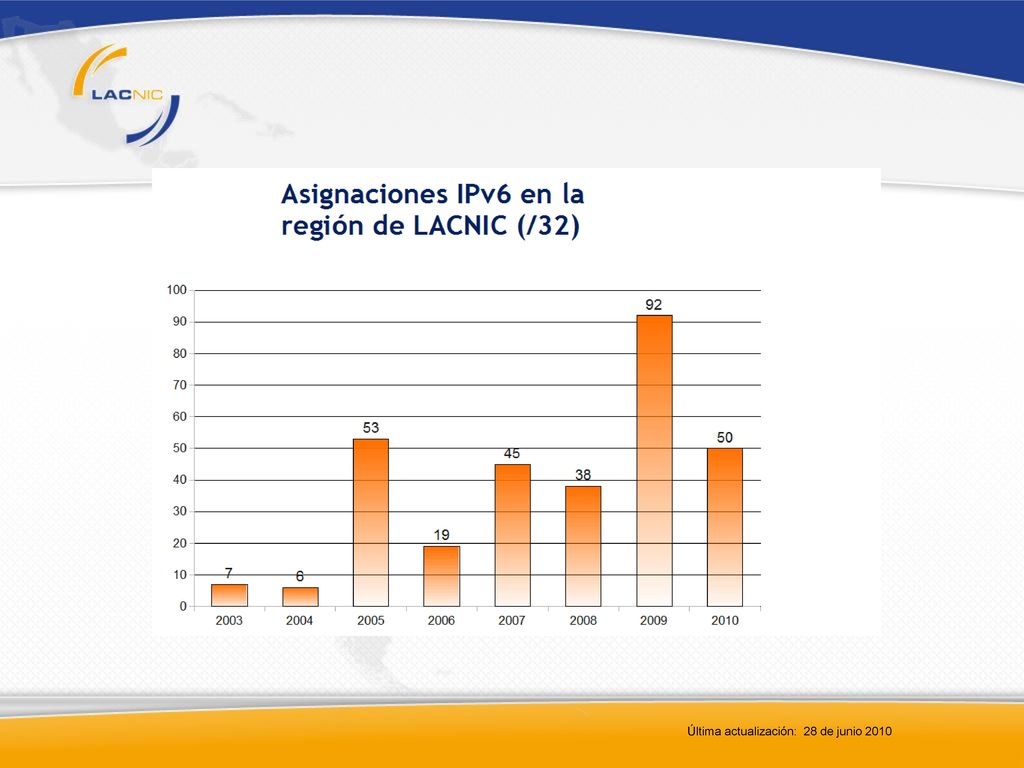 LACNIC

Asignaciones IPv6 en la región de LACNIC (/32)

100
90
80
70
60
50
40
30
20
10
0

7
6
53
19
45
38
92
50

2003
2004
2005
2006
2007
2008
2009
2010

Última actualización: 28 de junio 2010